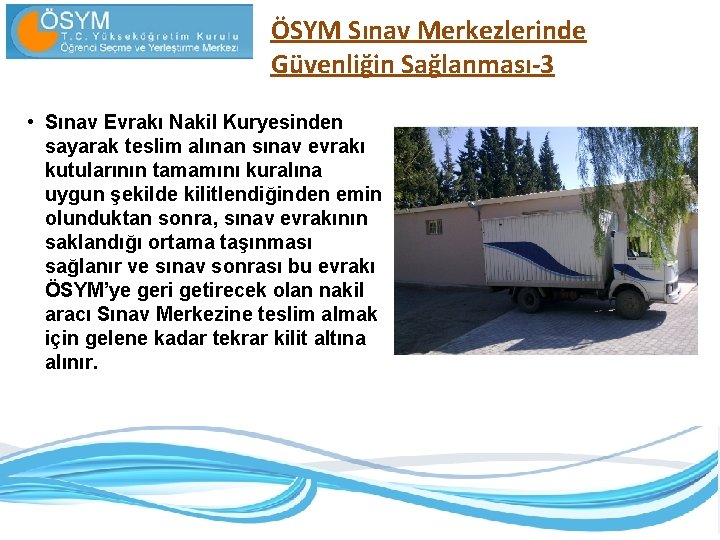 ÖSYM
T.C. Yükseköğretim Kurulu
Öğrenci Seçme ve Yerleştirme Merkezi

ÖSYM Sınav Merkezlerinde Güvenliğin Sağlanması-3

• Sınav Evrakı Nakil Kuryesinden sayarak teslim alınan sınav evrakı kutularının tamamını kuralına uygun şekilde kilitlendiğinden emin olunduktan sonra, sınav evrakının saklandığı ortama taşınması sağlanır ve sınav sonrası bu evrakı ÖSYM'ye geri getirecek olan nakil aracı Sınav Merkezine teslim almak için gelene kadar tekrar kilit altına alınır.